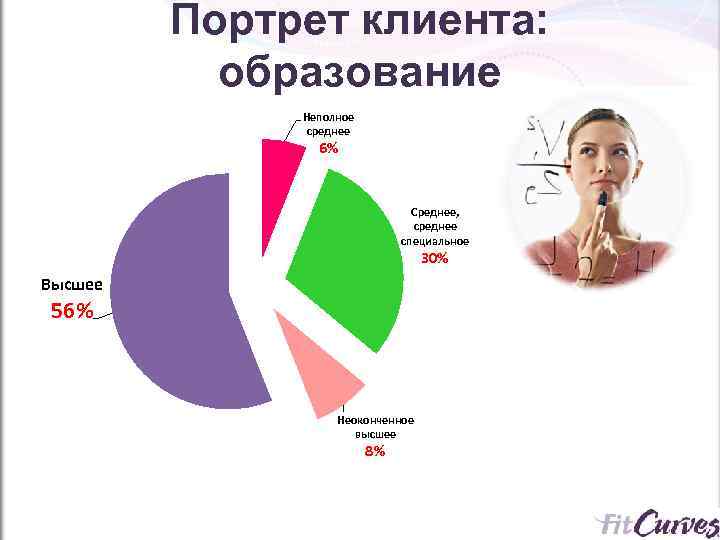 Портрет клиента: образование

Неполное среднее
6%

Среднее, среднее специальное
30%

Высшее
56%

Неоконченное высшее
8%

FitCurves